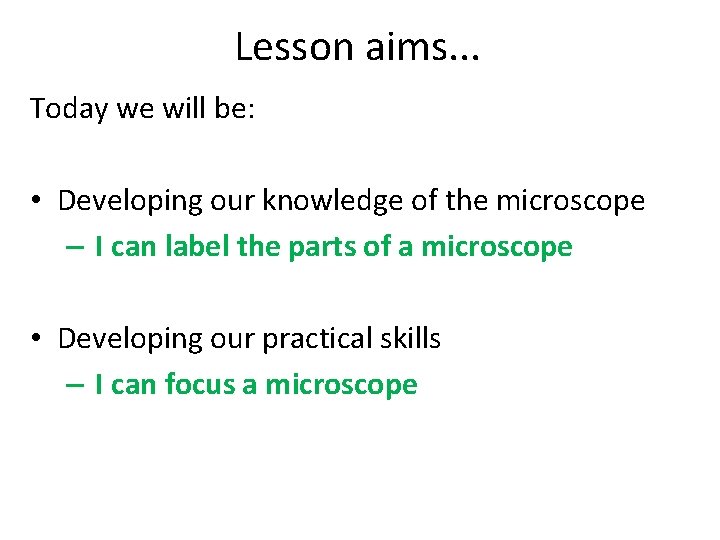 Lesson aims...

Today we will be:

• Developing our knowledge of the microscope
– I can label the parts of a microscope

• Developing our practical skills
– I can focus a microscope